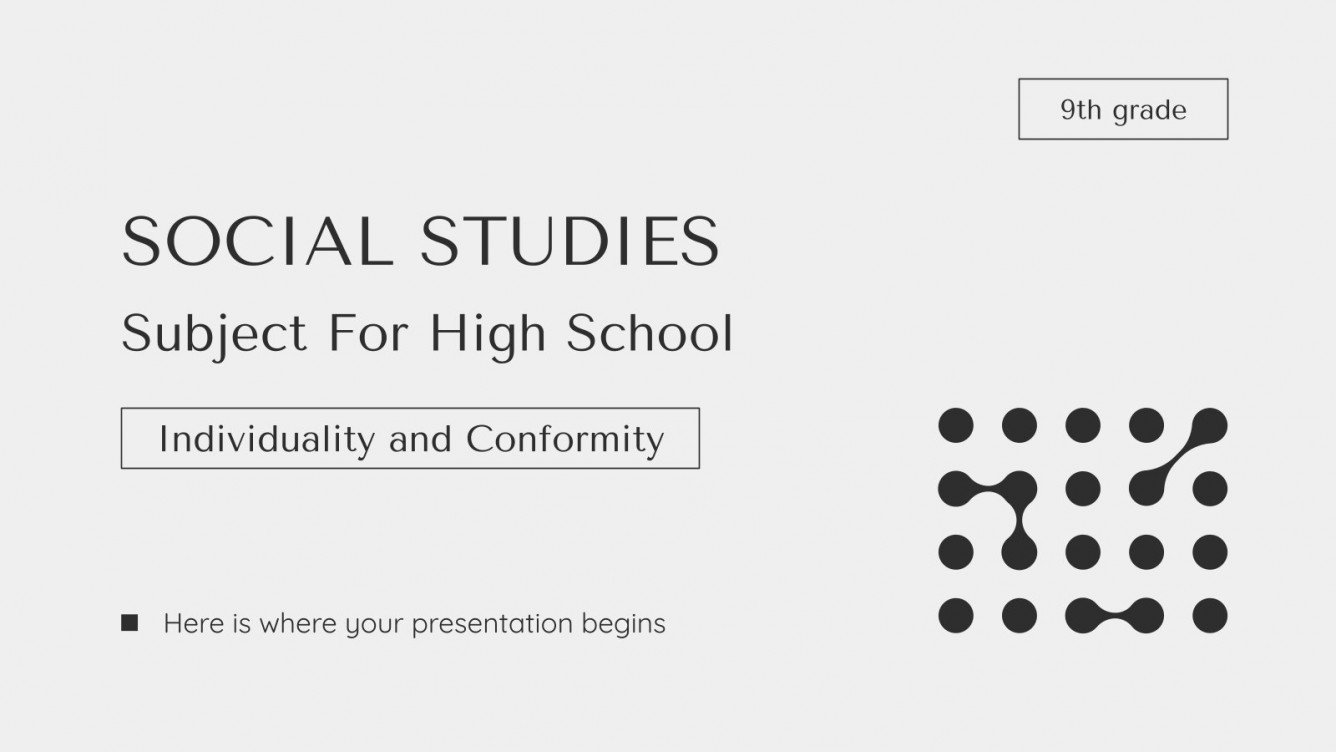 9th grade

SOCIAL STUDIES

Subject For High School

Individuality and Conformity

Here is where your presentation begins